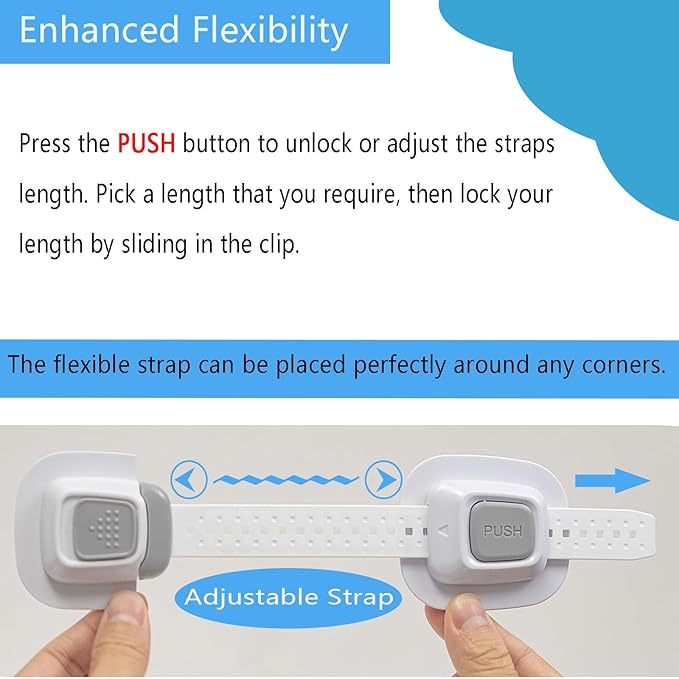 Enhanced Flexibility

Press the PUSH button to unlock or adjust the straps length. Pick a length that you require, then lock your length by sliding in the clip.

The flexible strap can be placed perfectly around any corners.

PUSH

Adjustable Strap